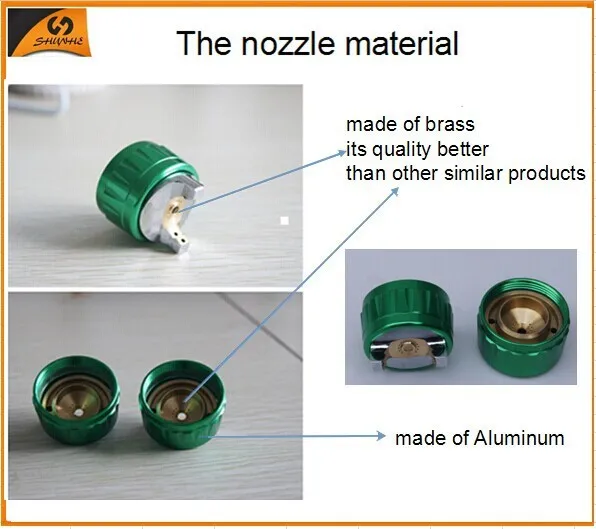 SHUNHE

The nozzle material

made of brass
its quality better
than other similar products

made of Aluminum